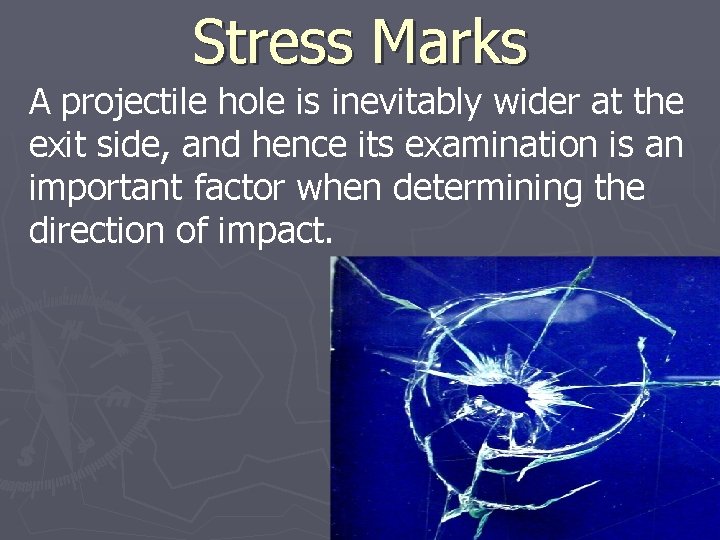 Stress Marks

A projectile hole is inevitably wider at the exit side, and hence its examination is an important factor when determining the direction of impact.